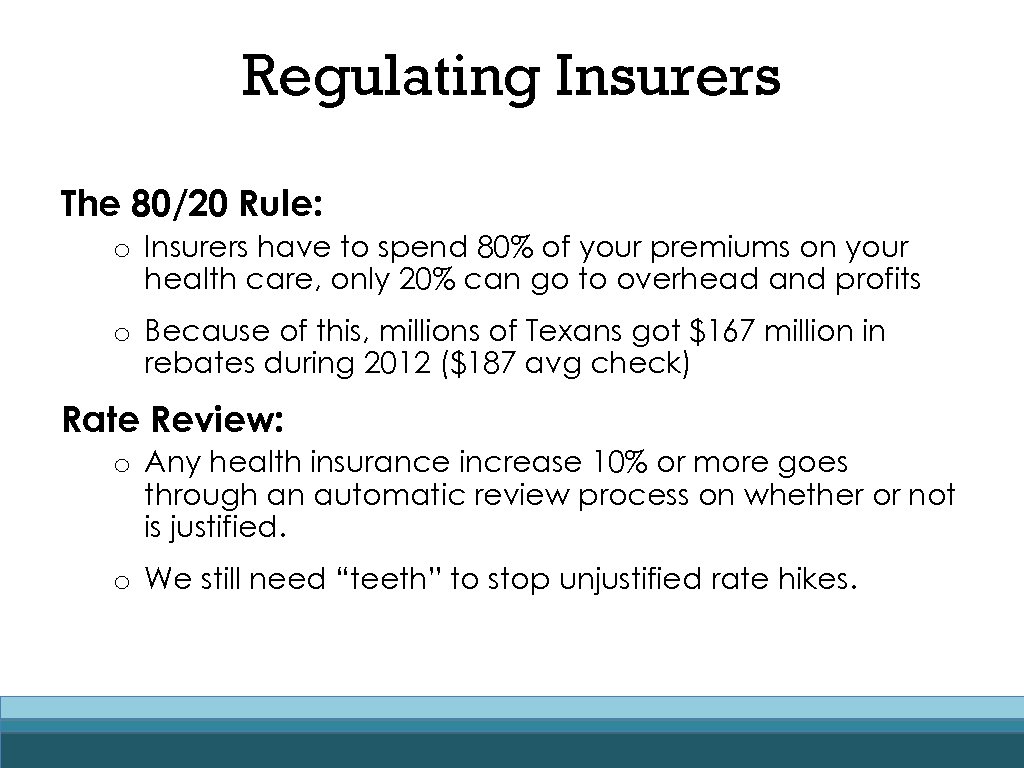 Regulating Insurers

The 80/20 Rule:

o Insurers have to spend 80% of your premiums on your health care, only 20% can go to overhead and profits

o Because of this, millions of Texans got \$167 million in rebates during 2012 (\$187 avg check)

Rate Review:

o Any health insurance increase 10% or more goes through an automatic review process on whether or not is justified.

o We still need “teeth” to stop unjustified rate hikes.